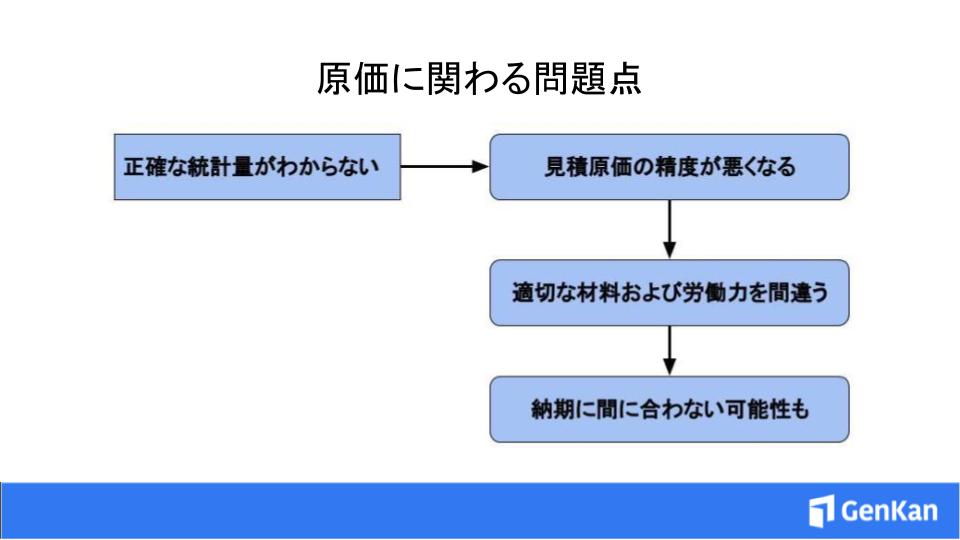 原価に関わる問題点

正確な統計量がわからない

見積原価の精度が悪くなる

適切な材料および労働力を間違う

納期に間に合わない可能性も

GenKan